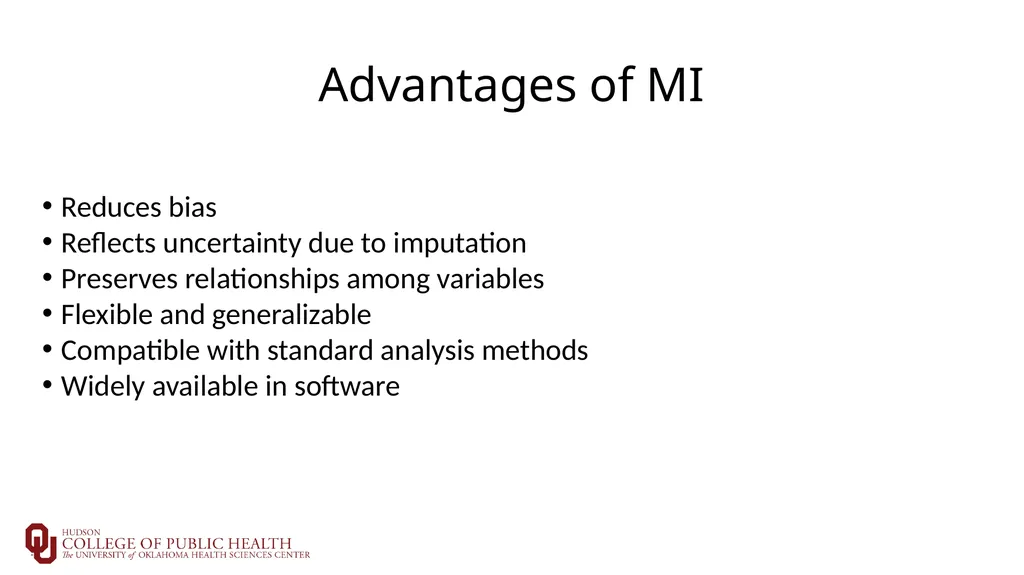 Advantages of MI

• Reduces bias
• Reflects uncertainty due to imputation
• Preserves relationships among variables
• Flexible and generalizable
• Compatible with standard analysis methods
• Widely available in software

HUDSON
COLLEGE OF PUBLIC HEALTH
The UNIVERSITY of OKLAHOMA HEALTH SCIENCES CENTER